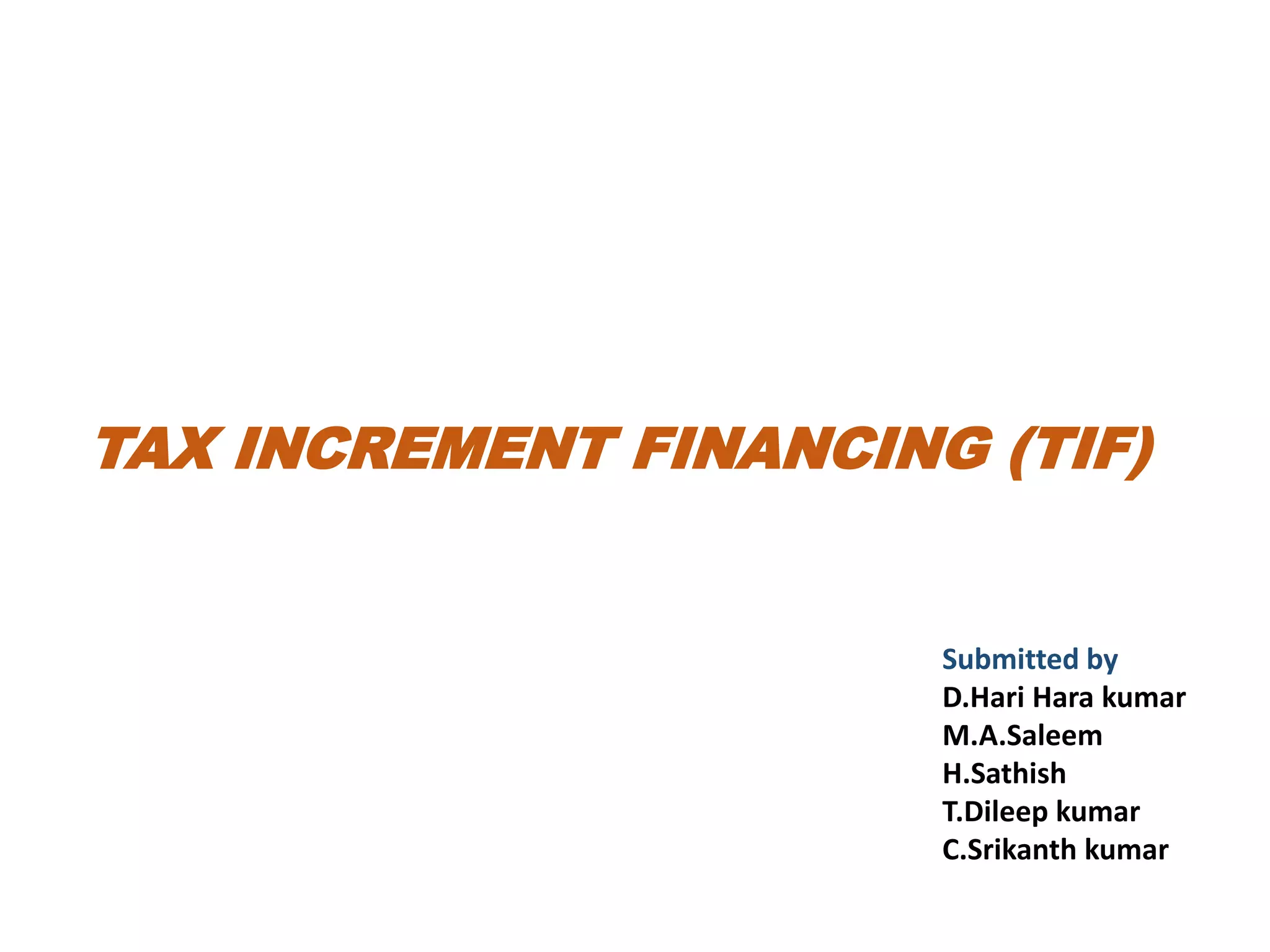 TAX INCREMENT FINANCING (TIF)

Submitted by
D.Hari Hara kumar
M.A.Saleem
H.Sathish
T.Dileep kumar
C.Srikanth kumar